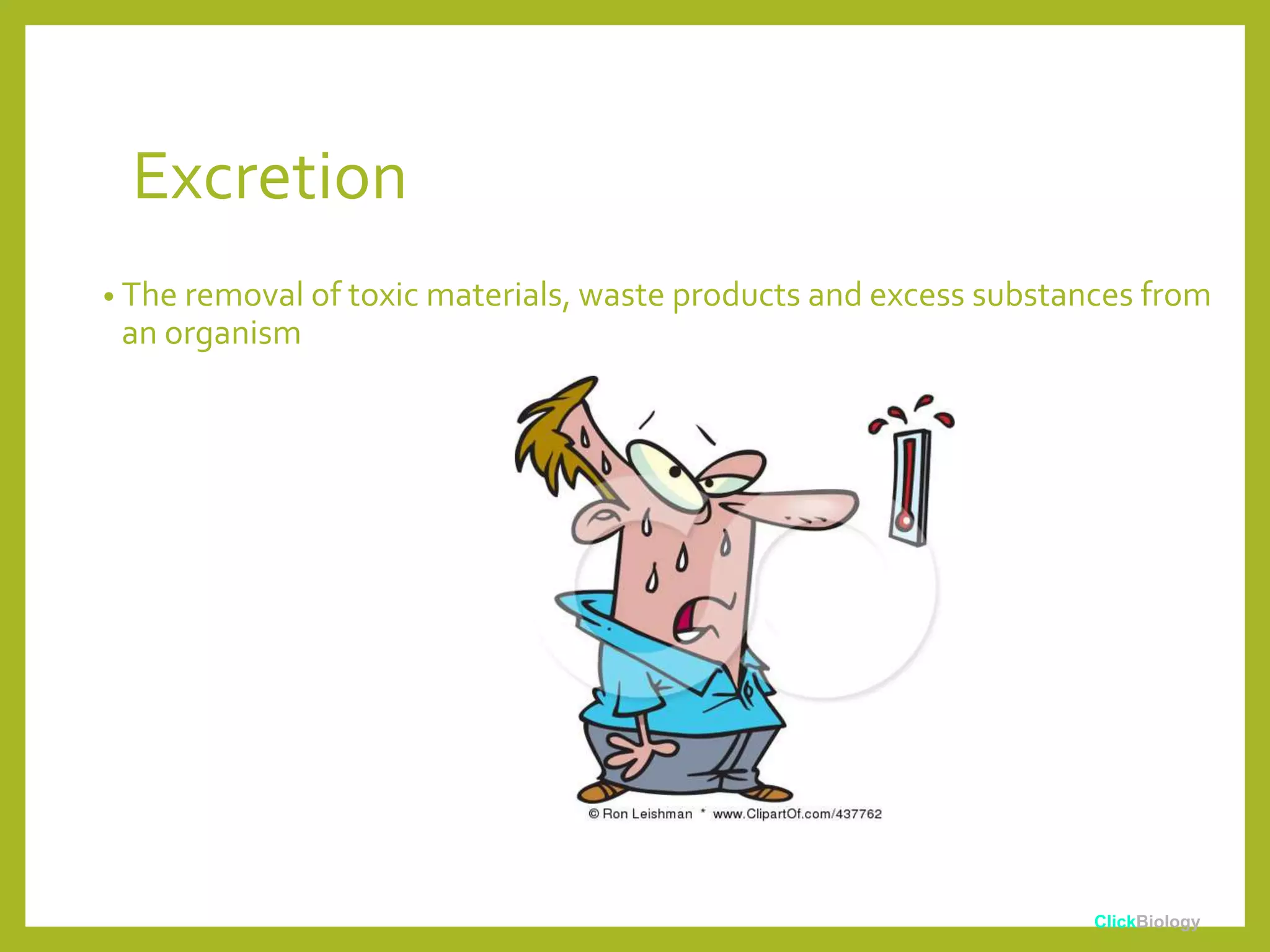 Excretion

• The removal of toxic materials, waste products and excess substances from an organism

© Ron Leishman * www.ClipartOf.com/437762

ClickBiology